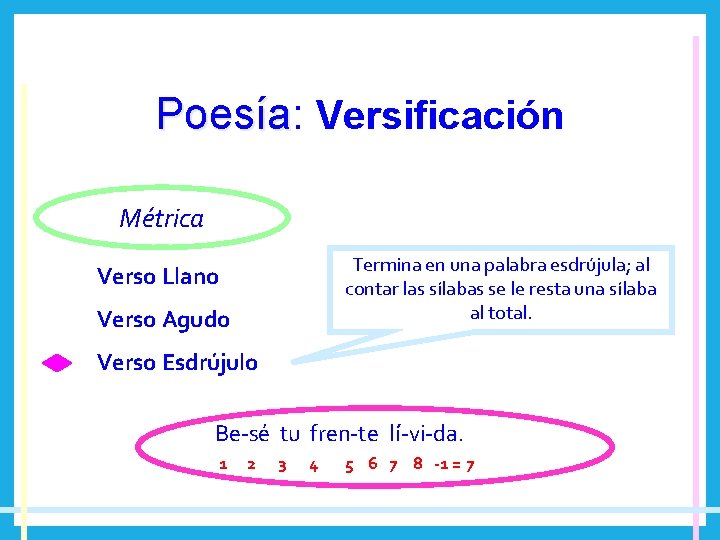 Poesía: Versificación

Métrica

Verso Llano

Verso Agudo

Verso Esdrújulo

Termina en una palabra esdrújula; al contar las sílabas se le resta una sílaba al total.

Be-sé tu fren-te lí-vi-da.

1 2 3 4 5 6 7 8 -1 = 7